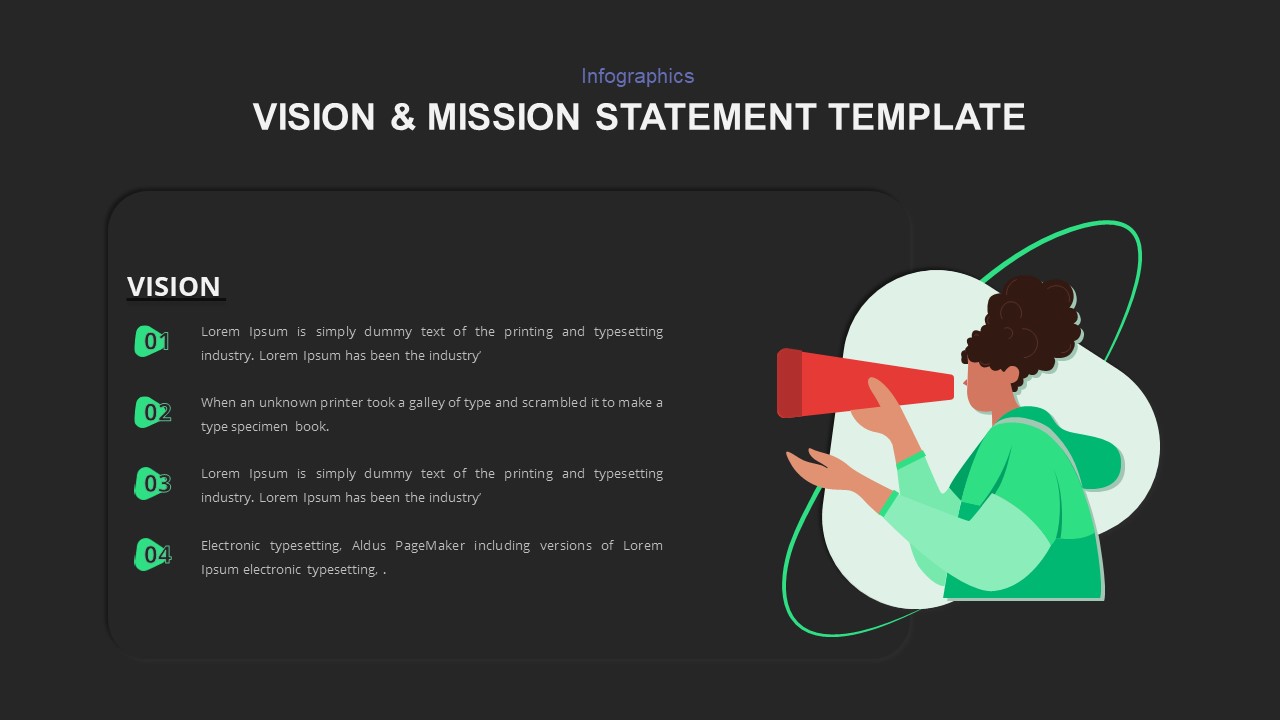 Infographics
VISION & MISSION STATEMENT TEMPLATE

VISION

01 Lorem Ipsum is simply dummy text of the printing and typesetting industry. Lorem Ipsum has been the industry'

02 When an unknown printer took a galley of type and scrambled it to make a type specimen book.

03 Lorem Ipsum is simply dummy text of the printing and typesetting industry. Lorem Ipsum has been the industry'

04 Electronic typesetting, Aldus PageMaker including versions of Lorem Ipsum electronic typesetting, .